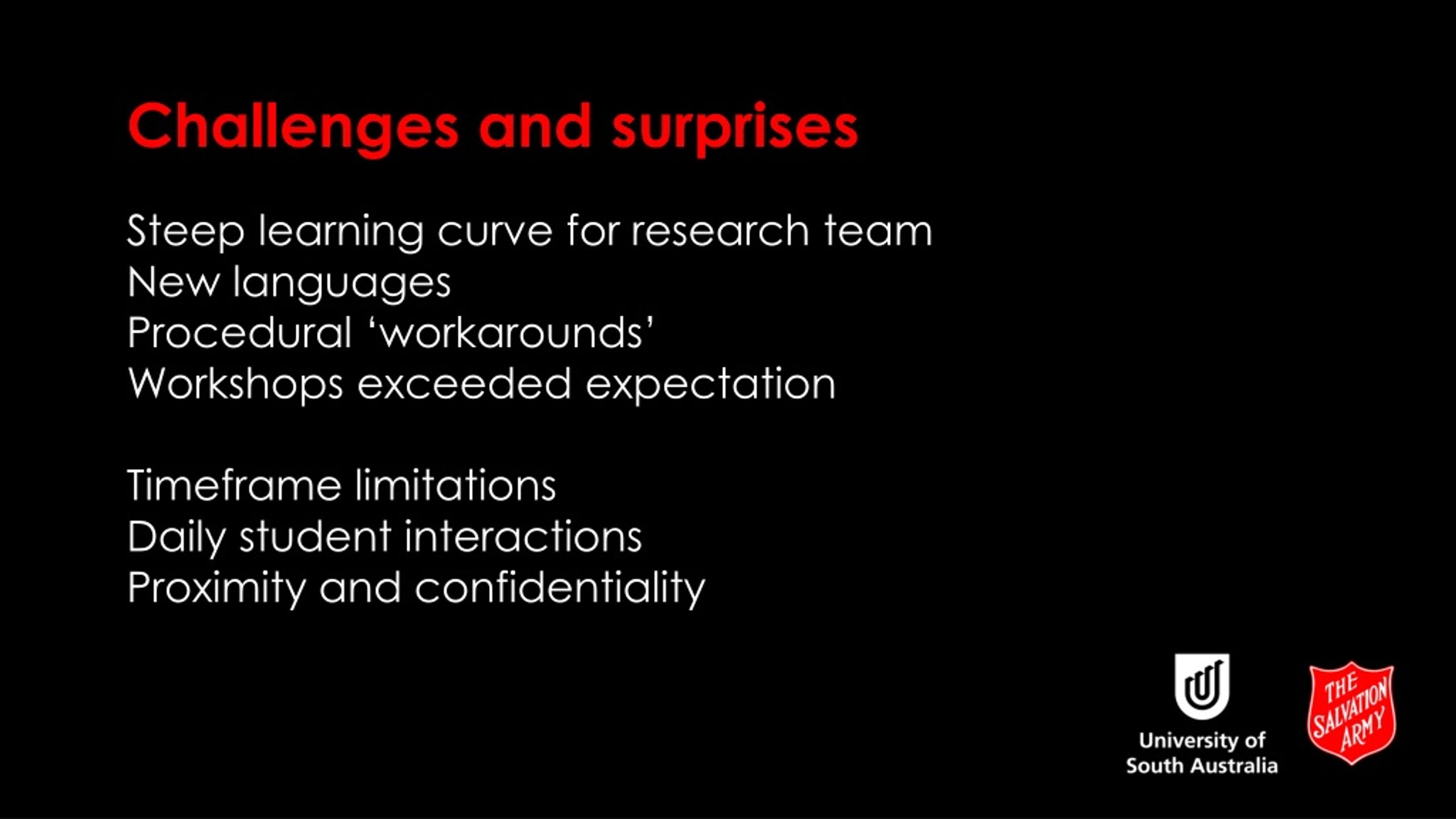 Challenges and surprises

Steep learning curve for research team
New languages
Procedural ‘workarounds’
Workshops exceeded expectation

Timeframe limitations
Daily student interactions
Proximity and confidentiality

University of South Australia

THE SALVATION ARMY